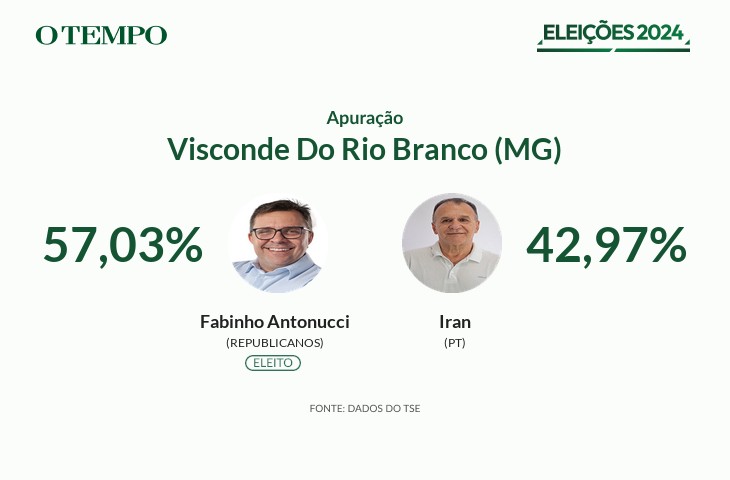 O TEMPO

ELEIÇÕES 2024

Apuração

Visconde Do Rio Branco (MG)

57,03%

Fabinho Antonucci
(REPUBLICANOS)
ELEITO

Iran
(PT)

42,97%

FONTE: DADOS DO TSE